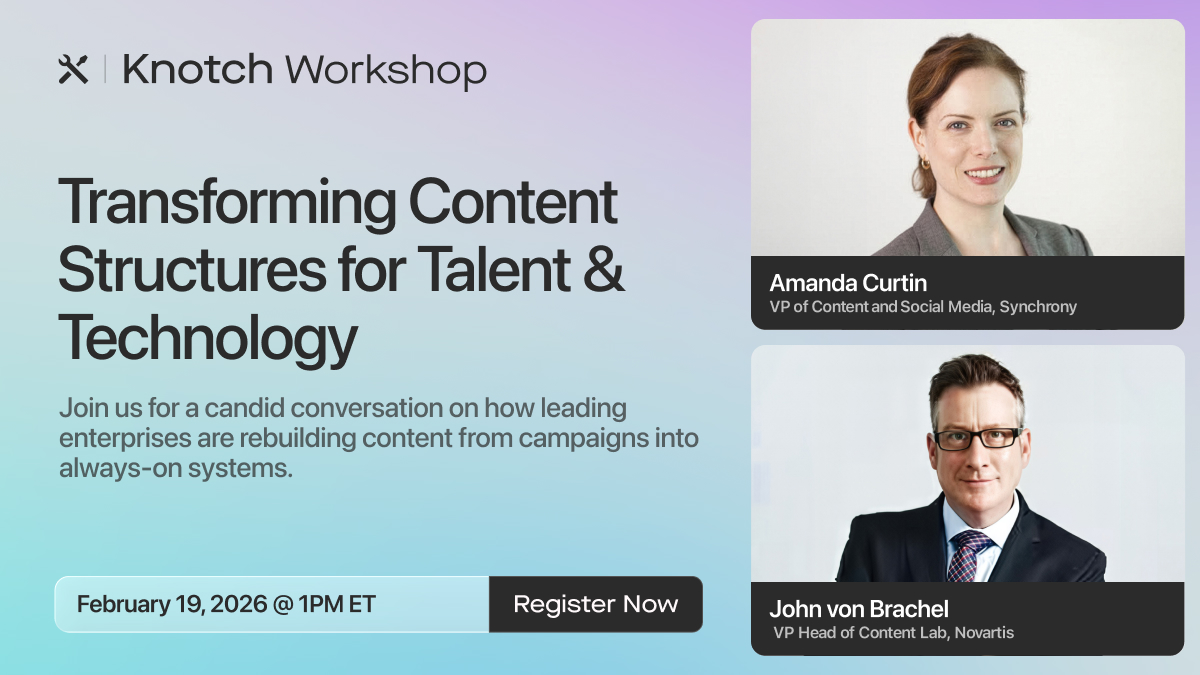 Knotch Workshop

Transforming Content Structures for Talent & Technology

Join us for a candid conversation on how leading enterprises are rebuilding content from campaigns into always-on systems.

February 19, 2026 @ 1PM ET

Register Now

Amanda Curtin
VP of Content and Social Media, Synchrony

John von Brachel
VP Head of Content Lab, Novartis